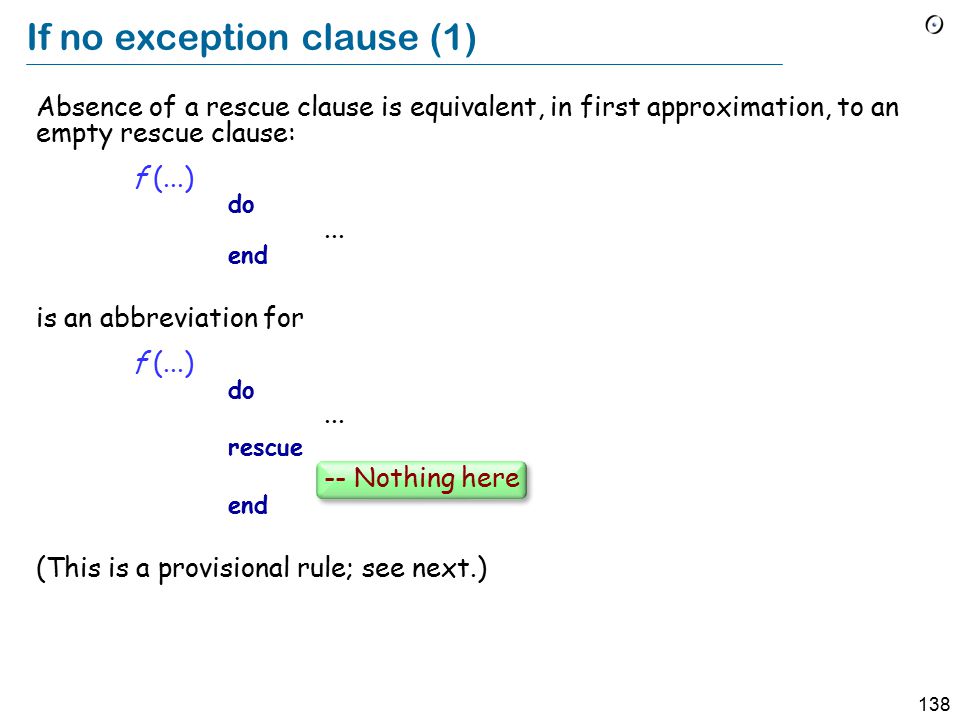 If no exception clause (1)

Absence of a rescue clause is equivalent, in first approximation, to an empty rescue clause:

f (...)
do
...
end

is an abbreviation for

f (...)
do
...
rescue
-- Nothing here
end

(This is a provisional rule; see next.)

138